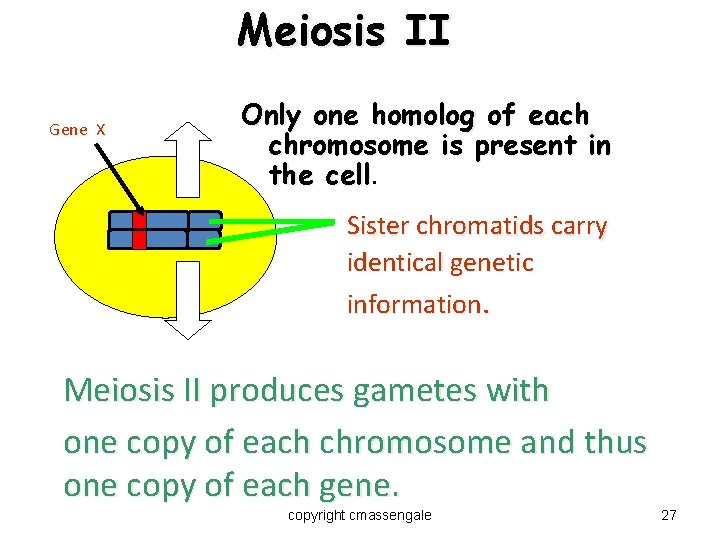 Meiosis II

Gene X

Only one homolog of each chromosome is present in the cell.

Sister chromatids carry identical genetic information.

Meiosis II produces gametes with one copy of each chromosome and thus one copy of each gene.

copyright cmassengale

27